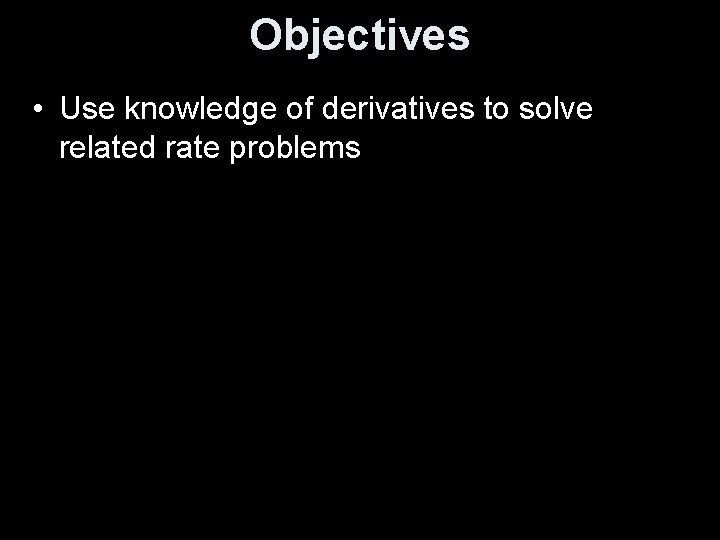 Objectives

• Use knowledge of derivatives to solve related rate problems